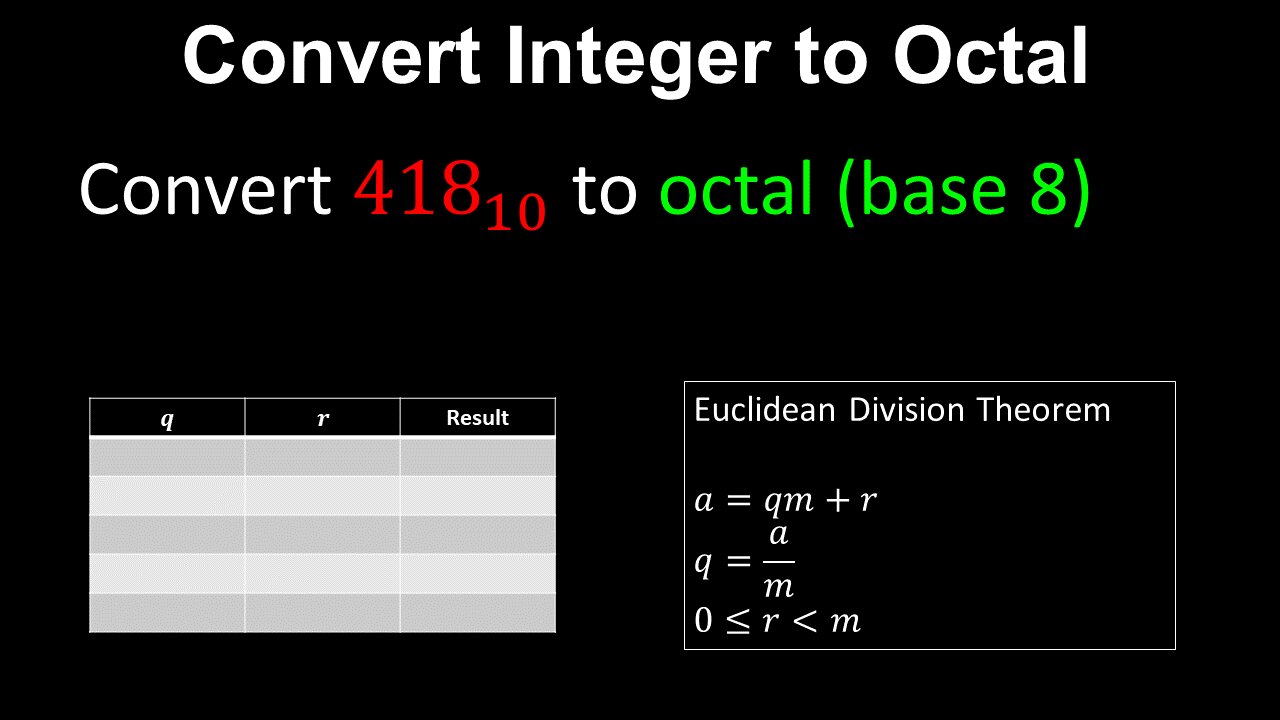 Convert Integer to Octal

Convert $418_{10}$ to octal (base 8)

| $q$ | $r$ | Result |
|---|---|---|
| | | |
| | | |
| | | |
| | | |
| | | |

Euclidean Division Theorem

$a = qm + r$
$q = \frac{a}{m}$
$0 \leq r < m$